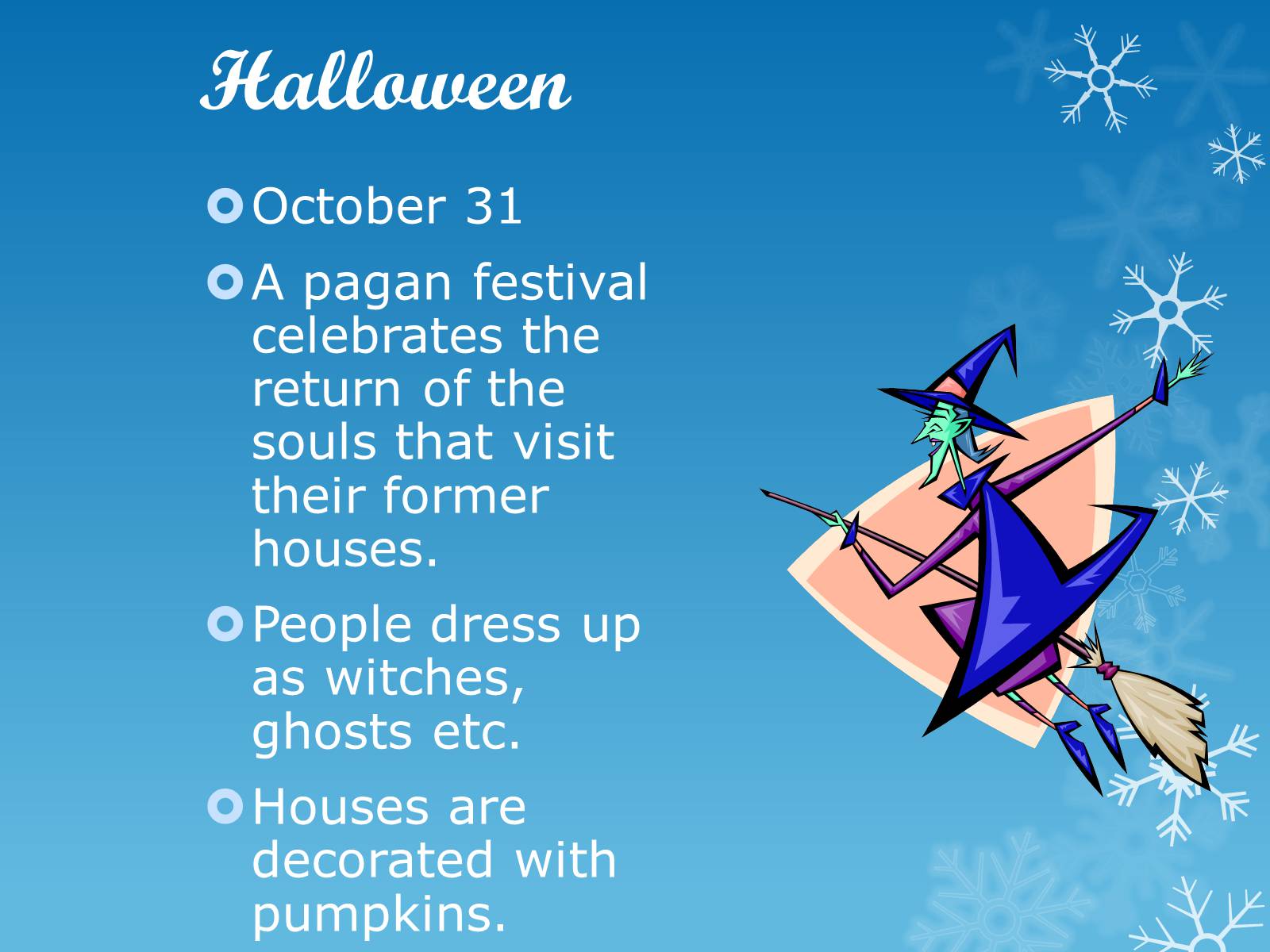 Halloween

October 31

A pagan festival celebrates the return of the souls that visit their former houses.

People dress up as witches, ghosts etc.

Houses are decorated with pumpkins.